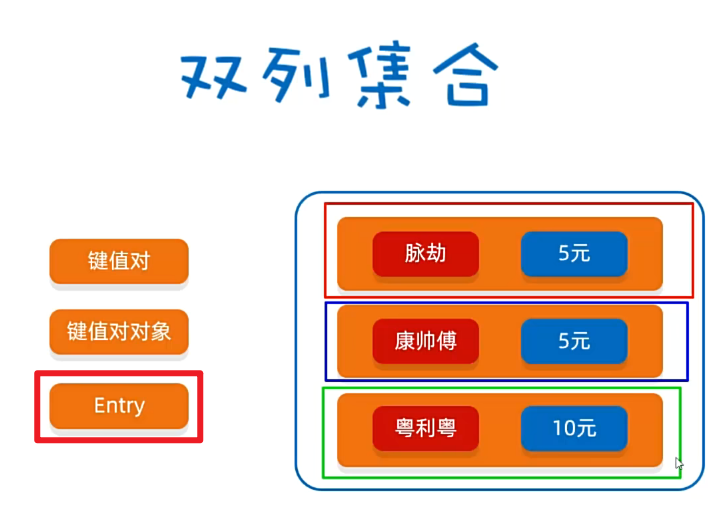 双列集合

键值对

键值对对象

Entry

脉劫

5元

康帅傅

5元

粤利粤

10元